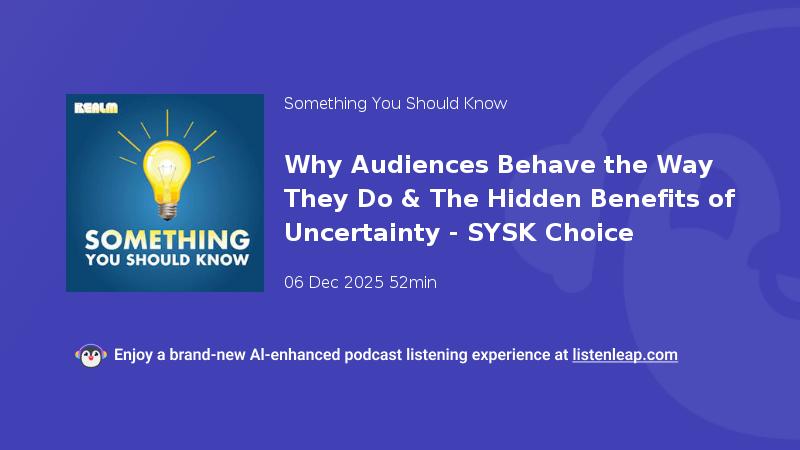 REALM

SOMETHING
YOU SHOULD KNOW

Something You Should Know

Why Audiences Behave the Way They Do & The Hidden Benefits of Uncertainty - SYSK Choice

06 Dec 2025 52min

Enjoy a brand-new AI-enhanced podcast listening experience at listenleap.com